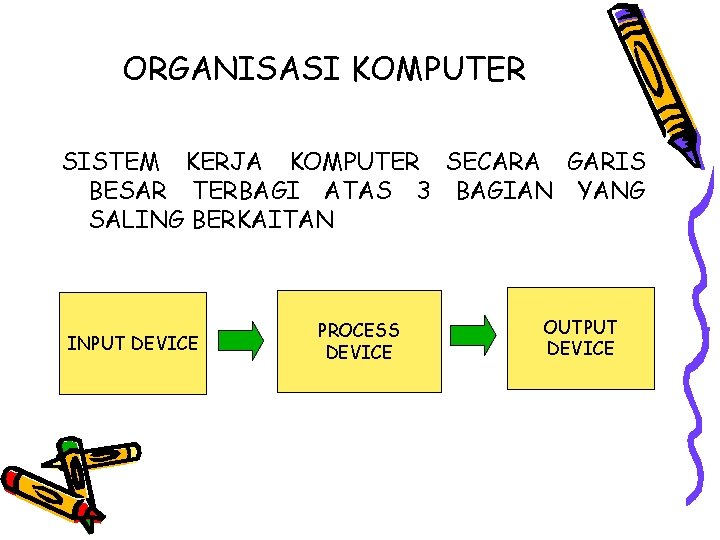 ORGANISASI KOMPUTER

SISTEM KERJA KOMPUTER SECARA GARIS BESAR TERBAGI ATAS 3 BAGIAN YANG SALING BERKAITAN

INPUT DEVICE

PROCESS DEVICE

OUTPUT DEVICE